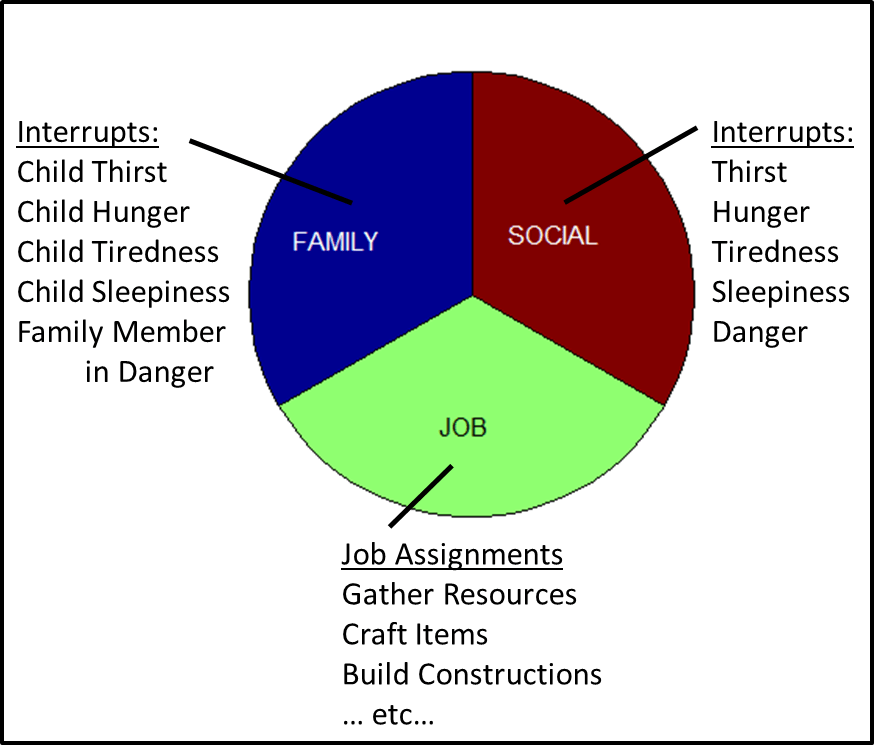 Interrupts:
Child Thirst
Child Hunger
Child Tiredness
Child Sleepiness
Family Member in Danger

FAMILY

SOCIAL

Interrupts:
Thirst
Hunger
Tiredness
Sleepiness
Danger

JOB

Job Assignments
Gather Resources
Craft Items
Build Constructions
… etc…